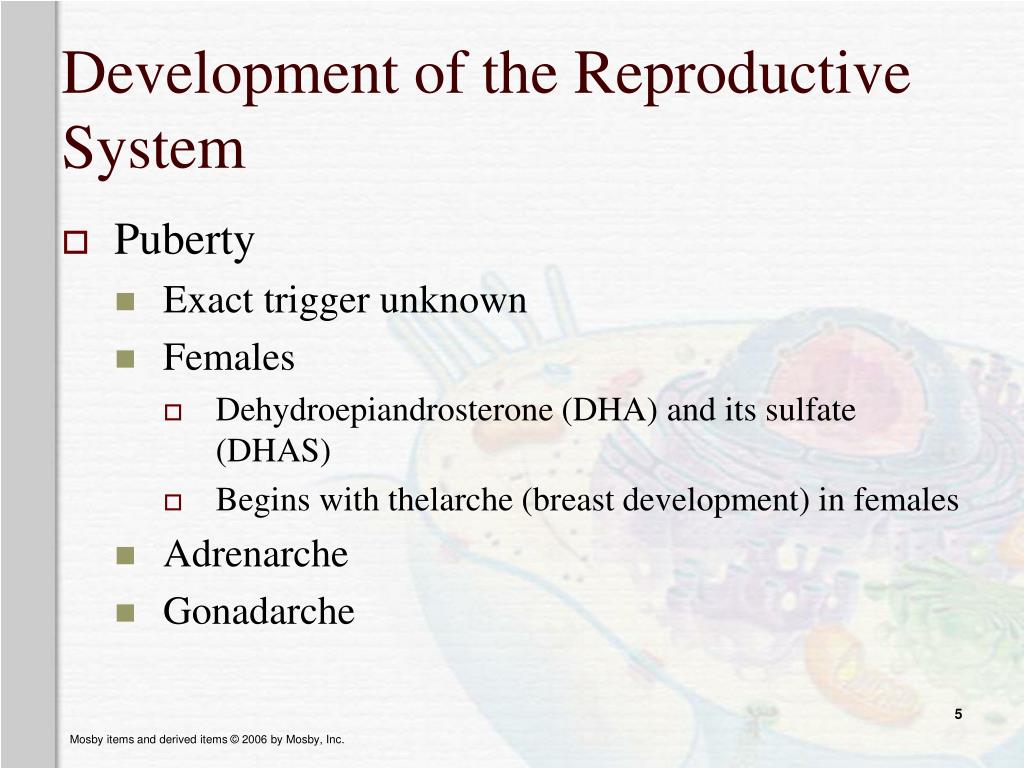 Development of the Reproductive System

Puberty

Exact trigger unknown

Females

Dehydroepiandrosterone (DHA) and its sulfate (DHAS)

Begins with thelarche (breast development) in females

Adrenarche

Gonadarche

5

Mosby items and derived items © 2006 by Mosby, Inc.